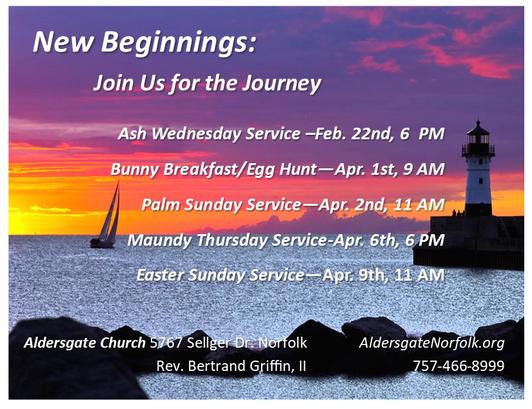 New Beginnings:

Join Us for the Journey

Ash Wednesday Service –Feb. 22nd, 6 PM

Bunny Breakfast/Egg Hunt—Apr. 1st, 9 AM

Palm Sunday Service—Apr. 2nd, 11 AM

Maundy Thursday Service-Apr. 6th, 6 PM

Easter Sunday Service—Apr. 9th, 11 AM

Aldersgate Church 5767 Sellger Dr. Norfolk
Rev. Bertrand Griffin, II

AldersgateNorfolk.org
757-466-8999